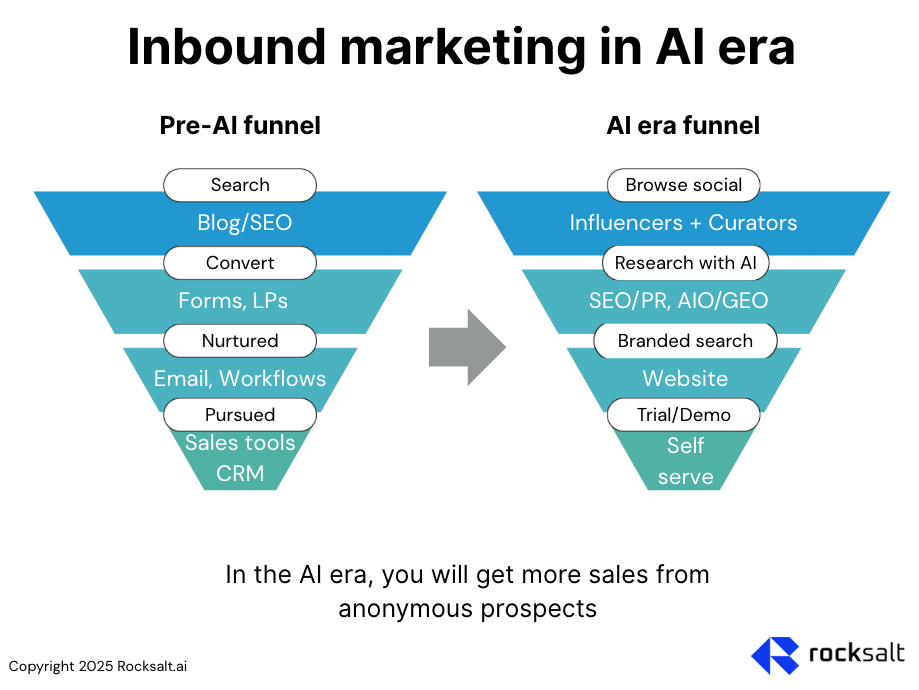 Inbound marketing in AI era

Pre-AI funnel

Search

Blog/SEO

Convert

Forms, LPs

Nurtured

Email, Workflows

Pursued

Sales tools CRM

AI era funnel

Browse social

Influencers + Curators

Research with AI

SEO/PR, AIO/GEO

Branded search

Website

Trial/Demo

Self serve

In the AI era, you will get more sales from anonymous prospects

Copyright 2025 Rocksalt.ai

rocksalt